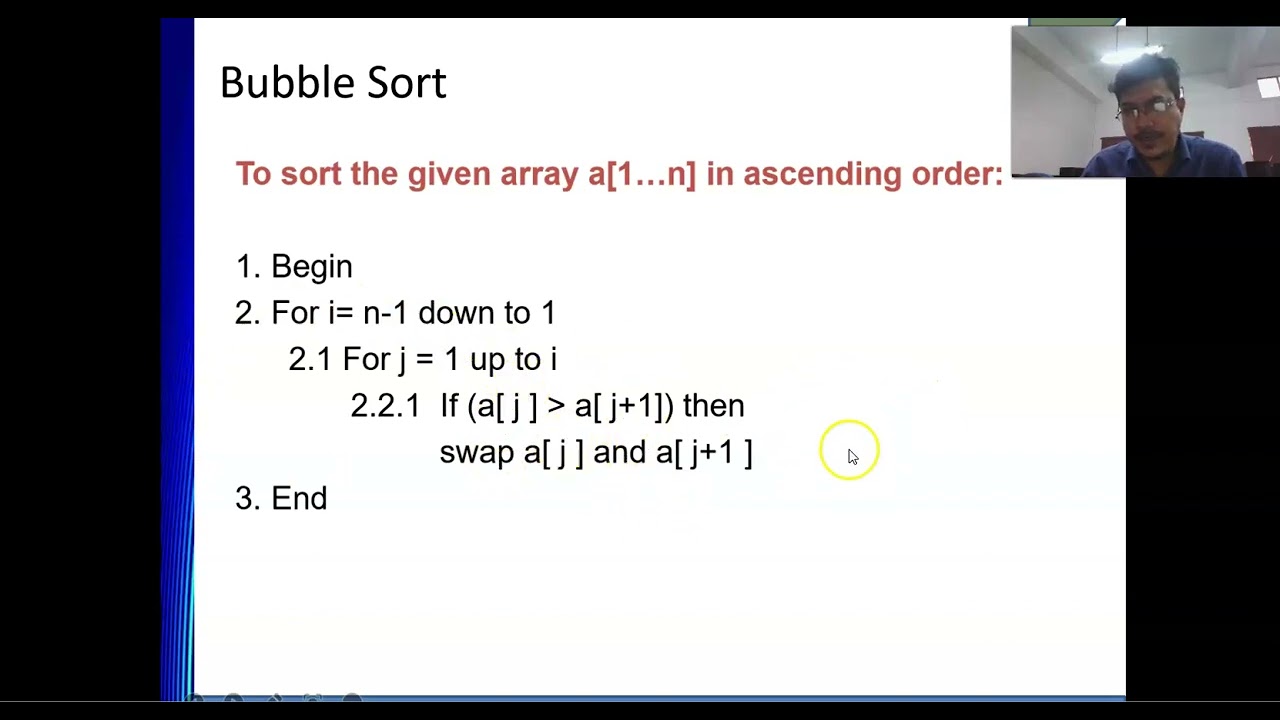 Bubble Sort

To sort the given array a[1…n] in ascending order:

1. Begin
2. For i= n-1 down to 1
2.1 For j = 1 up to i
2.2.1 If (a[ j ] > a[ j+1]) then
swap a[ j ] and a[ j+1 ]
3. End